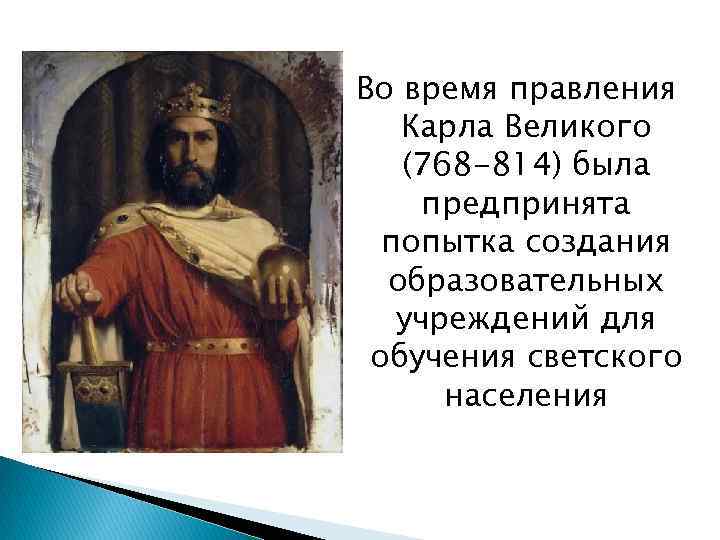 Во время правления Карла Великого (768-814) была предпринята попытка создания образовательных учреждений для обучения светского населения